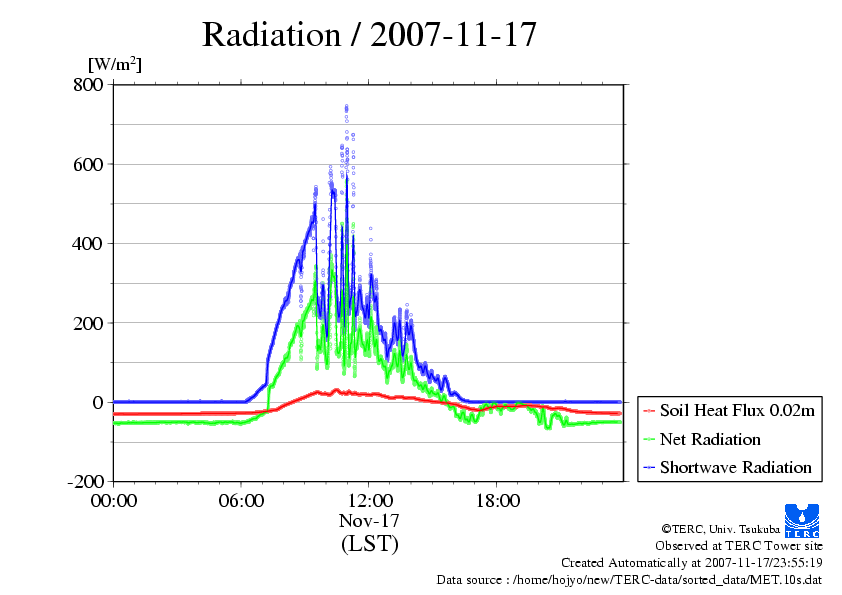 Radiation / 2007-11-17

[W/m$^2$]

800
600
400
200
0
-200

00:00
06:00
12:00
18:00

Nov-17
(LST)

Soil Heat Flux 0.02m
Net Radiation
Shortwave Radiation

TERC

©TERC, Univ. Tsukuba
Observed at TERC Tower site
Created Automatically at 2007-11-17/23:55:19
Data source : /home/hojyo/new/TERC-data/sorted_data/MET.10s.dat